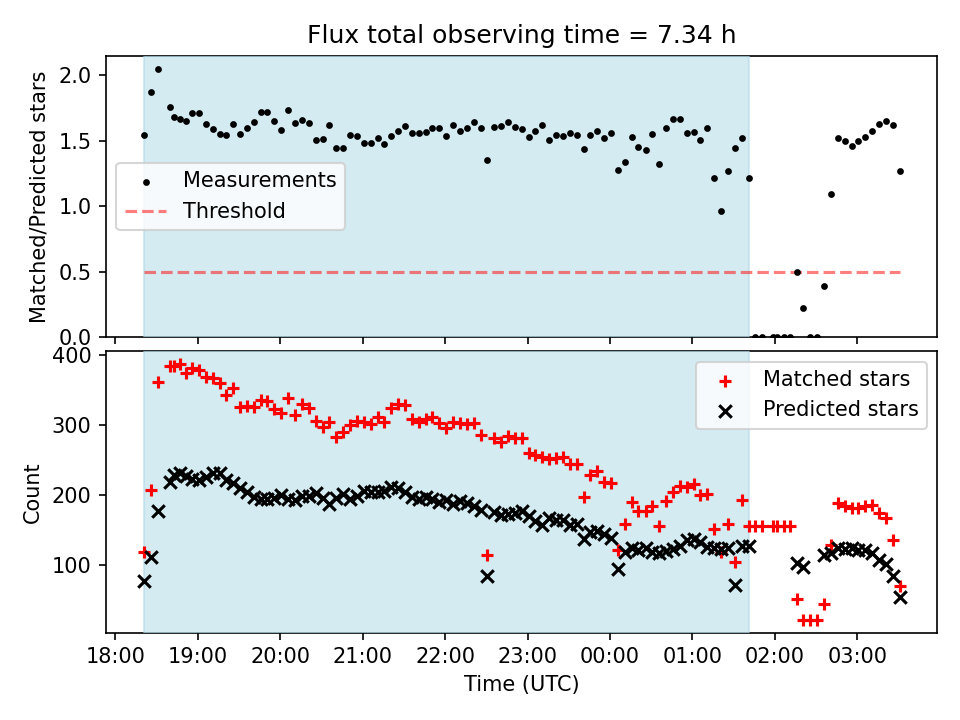 Flux total observing time = 7.34 h

Matched/Predicted stars

2.0
1.5
1.0
0.5
0.0

Measurements
Threshold

Count

400
300
200
100

Matched stars
Predicted stars

18:00 19:00 20:00 21:00 22:00 23:00 00:00 01:00 02:00 03:00

Time (UTC)